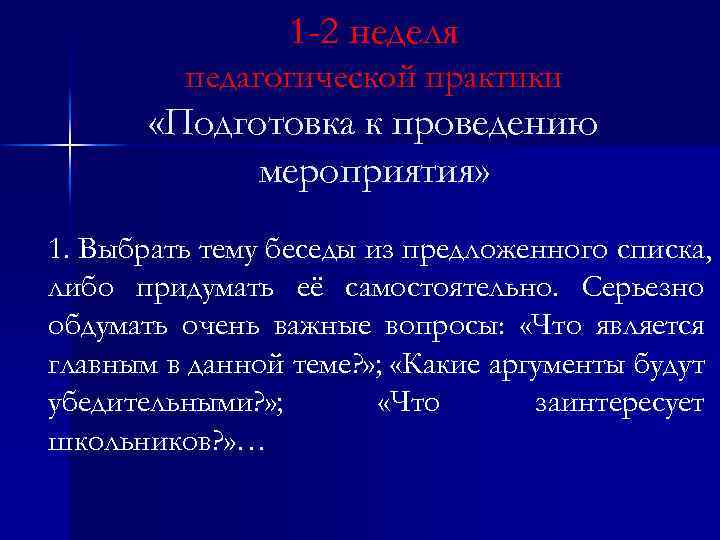 1-2 неделя
педагогической практики
«Подготовка к проведению мероприятия»

1. Выбрать тему беседы из предложенного списка, либо придумать её самостоятельно. Серьезно обдумать очень важные вопросы: «Что является главным в данной теме?»; «Какие аргументы будут убедительными?»; «Что заинтересует школьников?»…